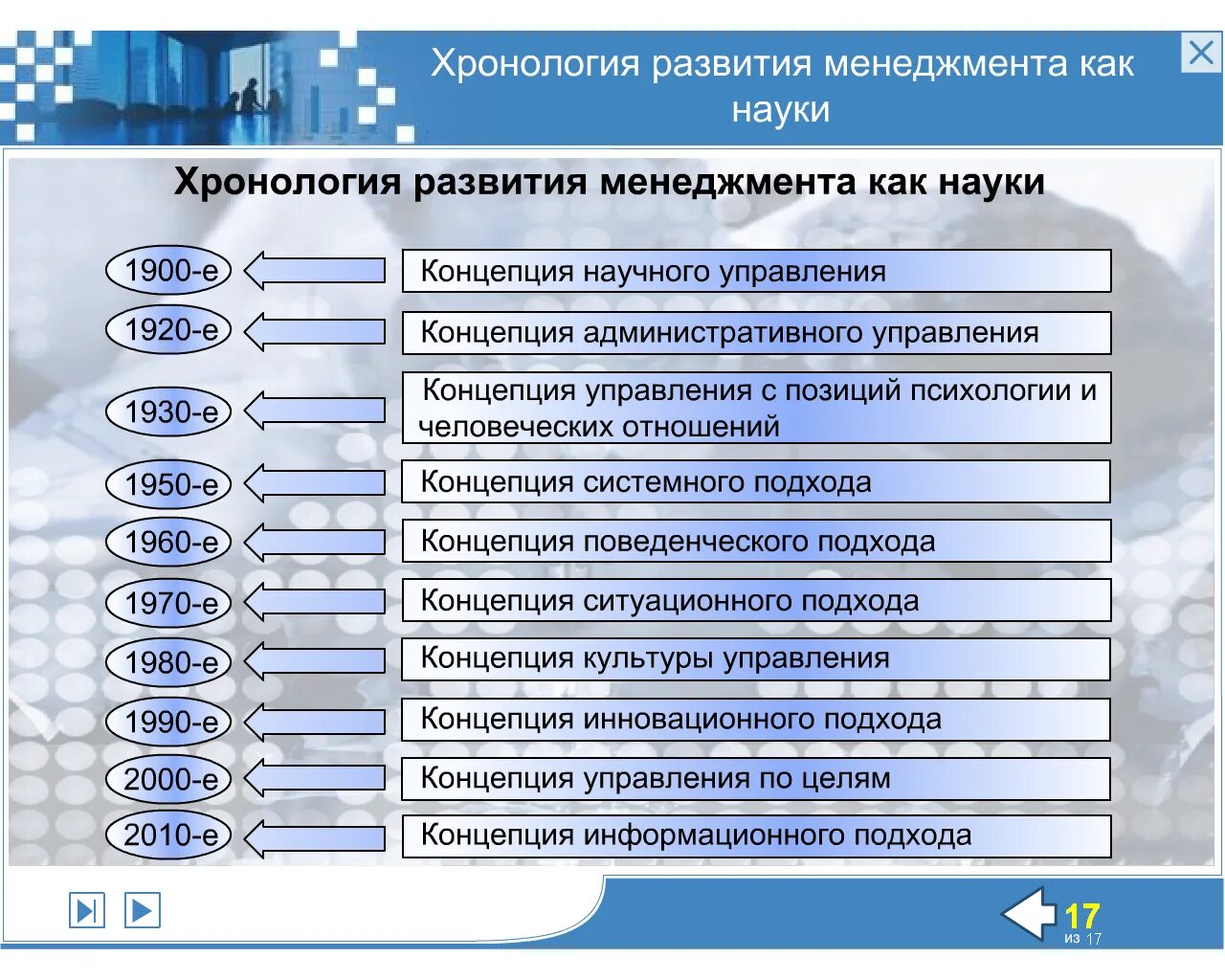 Хронология развития менеджмента как науки

Хронология развития менеджмента как науки

1900-е Концепция научного управления

1920-е Концепция административного управления

1930-е Концепция управления с позиций психологии и человеческих отношений

1950-е Концепция системного подхода

1960-е Концепция поведенческого подхода

1970-е Концепция ситуационного подхода

1980-е Концепция культуры управления

1990-е Концепция инновационного подхода

2000-е Концепция управления по целям

2010-е Концепция информационного подхода

17 из 17